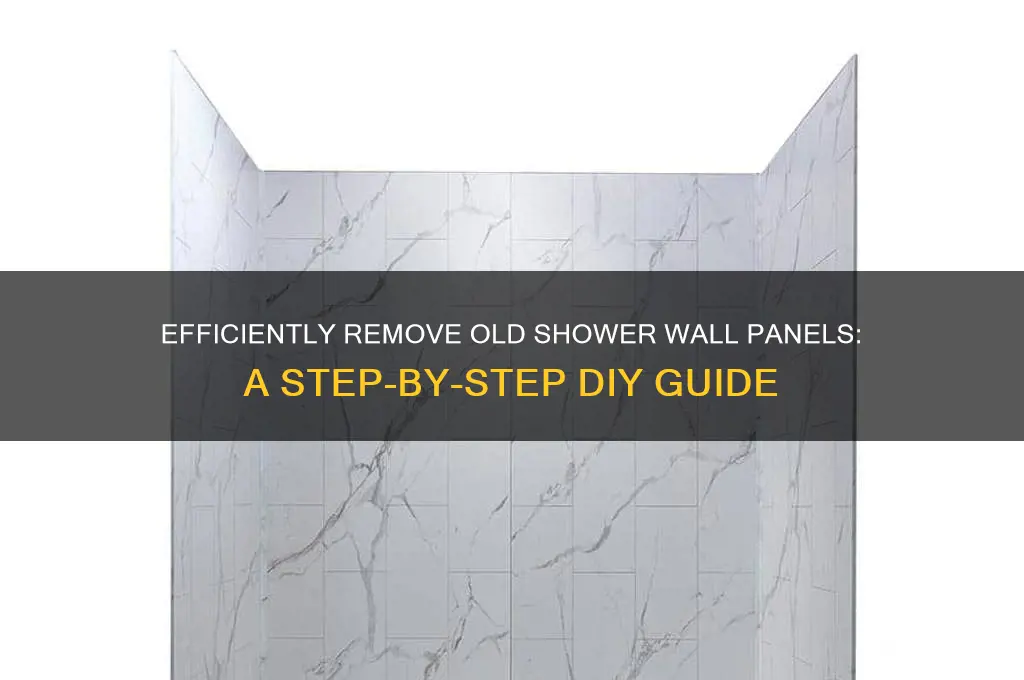 EFFICIENTLY REMOVE OLD SHOWER WALL PANELS:
A STEP-BY-STEP DIY GUIDE